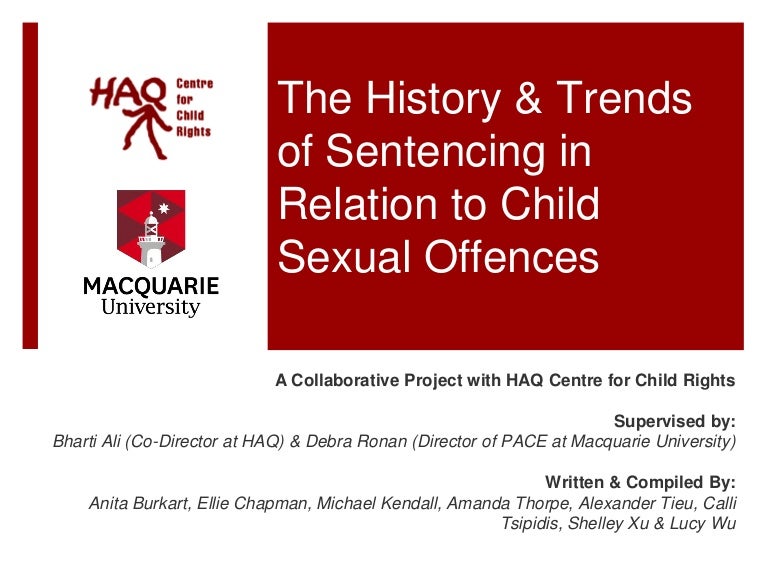 HAQ Centre for Child Rights

MACQUARIE University

The History & Trends of Sentencing in Relation to Child Sexual Offences

A Collaborative Project with HAQ Centre for Child Rights

Supervised by:
Bharti Ali (Co-Director at HAQ) & Debra Ronan (Director of PACE at Macquarie University)

Written & Compiled By:
Anita Burkart, Ellie Chapman, Michael Kendall, Amanda Thorpe, Alexander Tieu, Calli Tsipidis, Shelley Xu & Lucy Wu